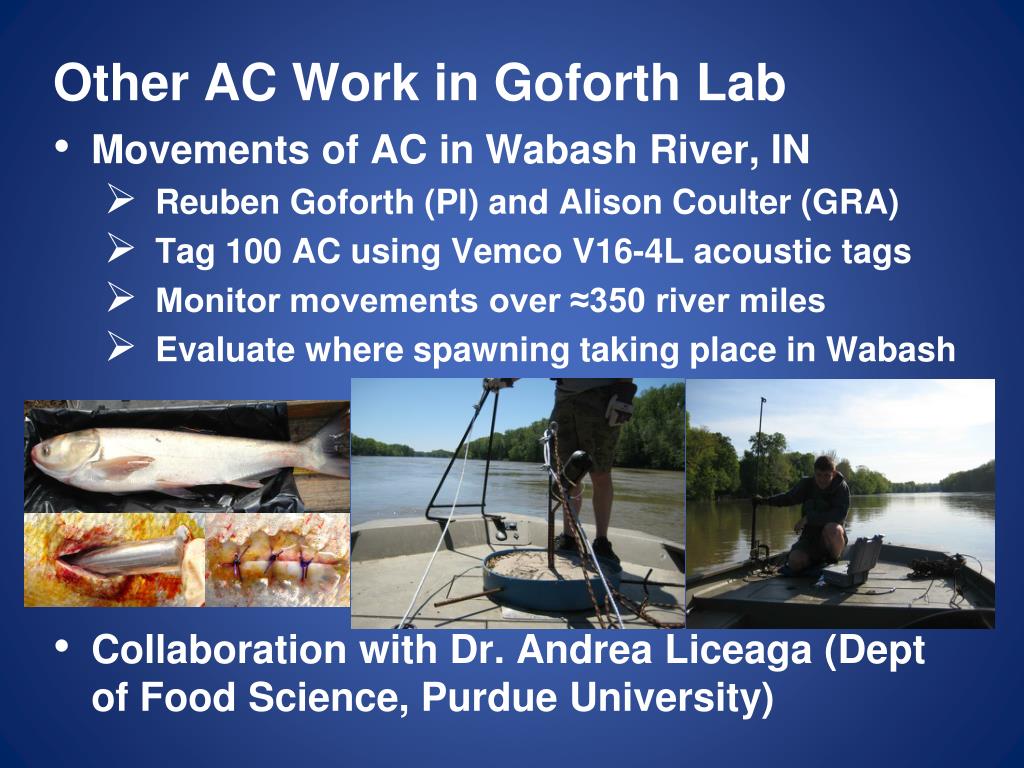 Other AC Work in Goforth Lab

• Movements of AC in Wabash River, IN
  ➢ Reuben Goforth (PI) and Alison Coulter (GRA)
  ➢ Tag 100 AC using Vemco V16-4L acoustic tags
  ➢ Monitor movements over ≈350 river miles
  ➢ Evaluate where spawning taking place in Wabash

• Collaboration with Dr. Andrea Liceaga (Dept of Food Science, Purdue University)